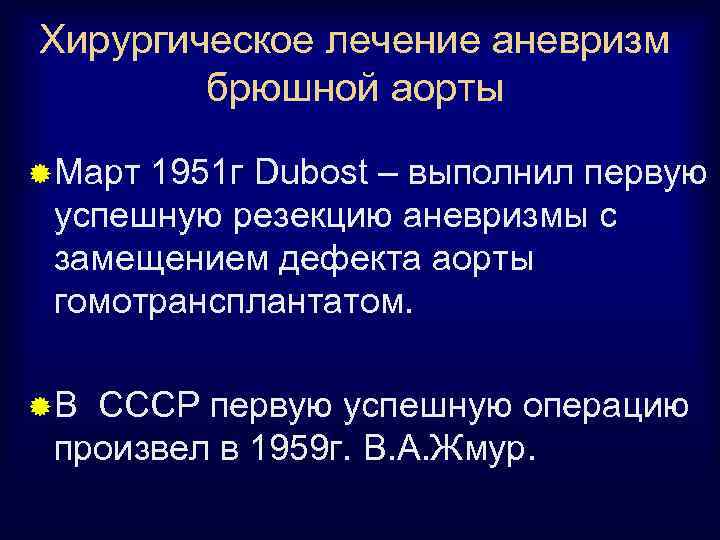 Хирургическое лечение аневризм брюшной аорты

Март 1951г Dubost – выполнил первую успешную резекцию аневризмы с замещением дефекта аорты гомотрансплантатом.

В СССР первую успешную операцию произвел в 1959г. В.А.Жмур.